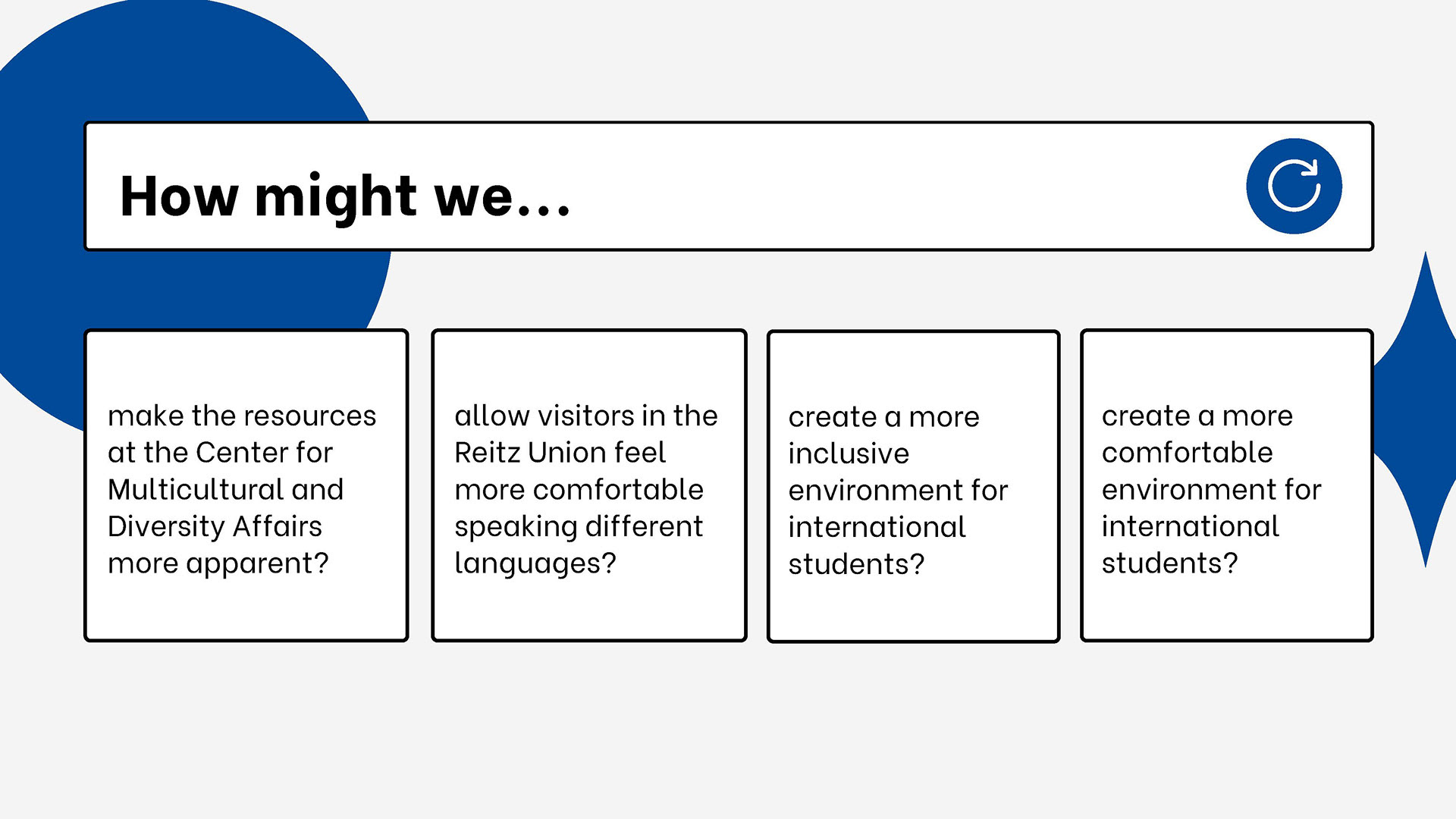 How might we...

make the resources at the Center for Multicultural and Diversity Affairs more apparent?

allow visitors in the Reitz Union feel more comfortable speaking different languages?

create a more inclusive environment for international students?

create a more comfortable environment for international students?